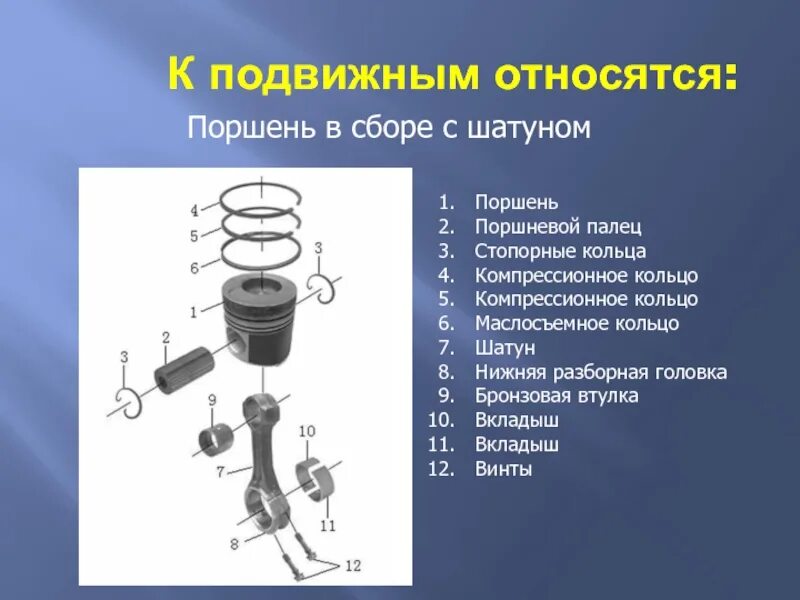 К подвижным относятся:

Поршень в сборе с шатуном

4
5
6
3
1
2
3
9
10
7
11
8
12

1. Поршень
2. Поршневой палец
3. Стопорные кольца
4. Компрессионное кольцо
5. Компрессионное кольцо
6. Маслосъемное кольцо
7. Шатун
8. Нижняя разборная головка
9. Бронзовая втулка
10. Вкладыш
11. Вкладыш
12. Винты